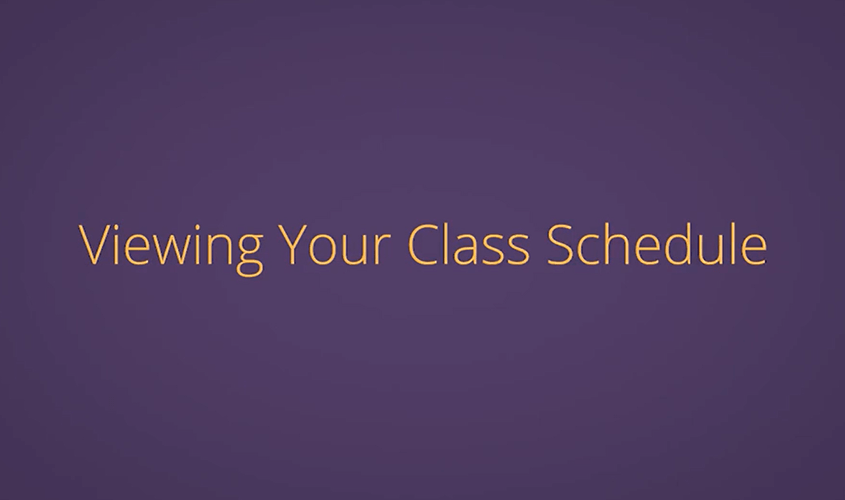 Viewing Your Class Schedule